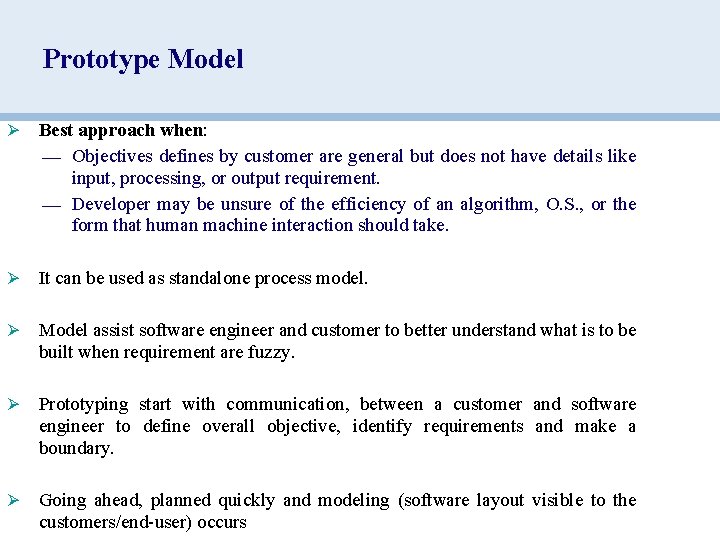 Prototype Model

➢ Best approach when:

— Objectives defines by customer are general but does not have details like input, processing, or output requirement.

— Developer may be unsure of the efficiency of an algorithm, O.S., or the form that human machine interaction should take.

➢ It can be used as standalone process model.

➢ Model assist software engineer and customer to better understand what is to be built when requirement are fuzzy.

➢ Prototyping start with communication, between a customer and software engineer to define overall objective, identify requirements and make a boundary.

➢ Going ahead, planned quickly and modeling (software layout visible to the customers/end-user) occurs